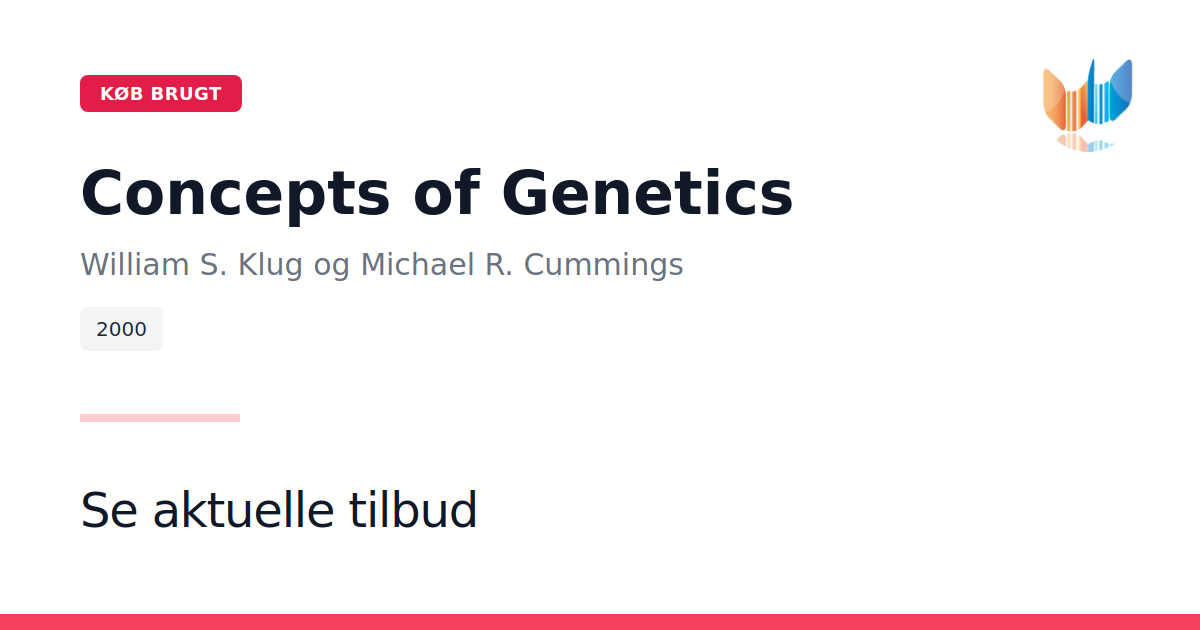 KØB BRUGT

Concepts of Genetics

William S. Klug og Michael R. Cummings

2000

Se aktuelle tilbud